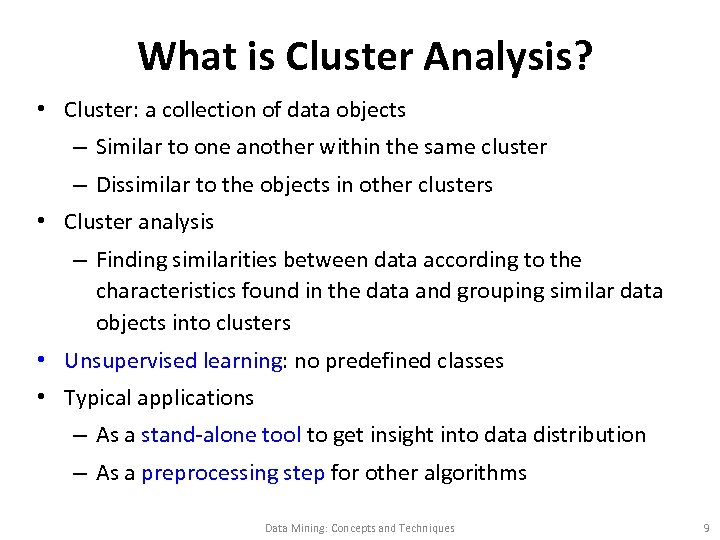 What is Cluster Analysis?

• Cluster: a collection of data objects
– Similar to one another within the same cluster
– Dissimilar to the objects in other clusters
• Cluster analysis
– Finding similarities between data according to the characteristics found in the data and grouping similar data objects into clusters
• Unsupervised learning: no predefined classes
• Typical applications
– As a stand-alone tool to get insight into data distribution
– As a preprocessing step for other algorithms

Data Mining: Concepts and Techniques

9